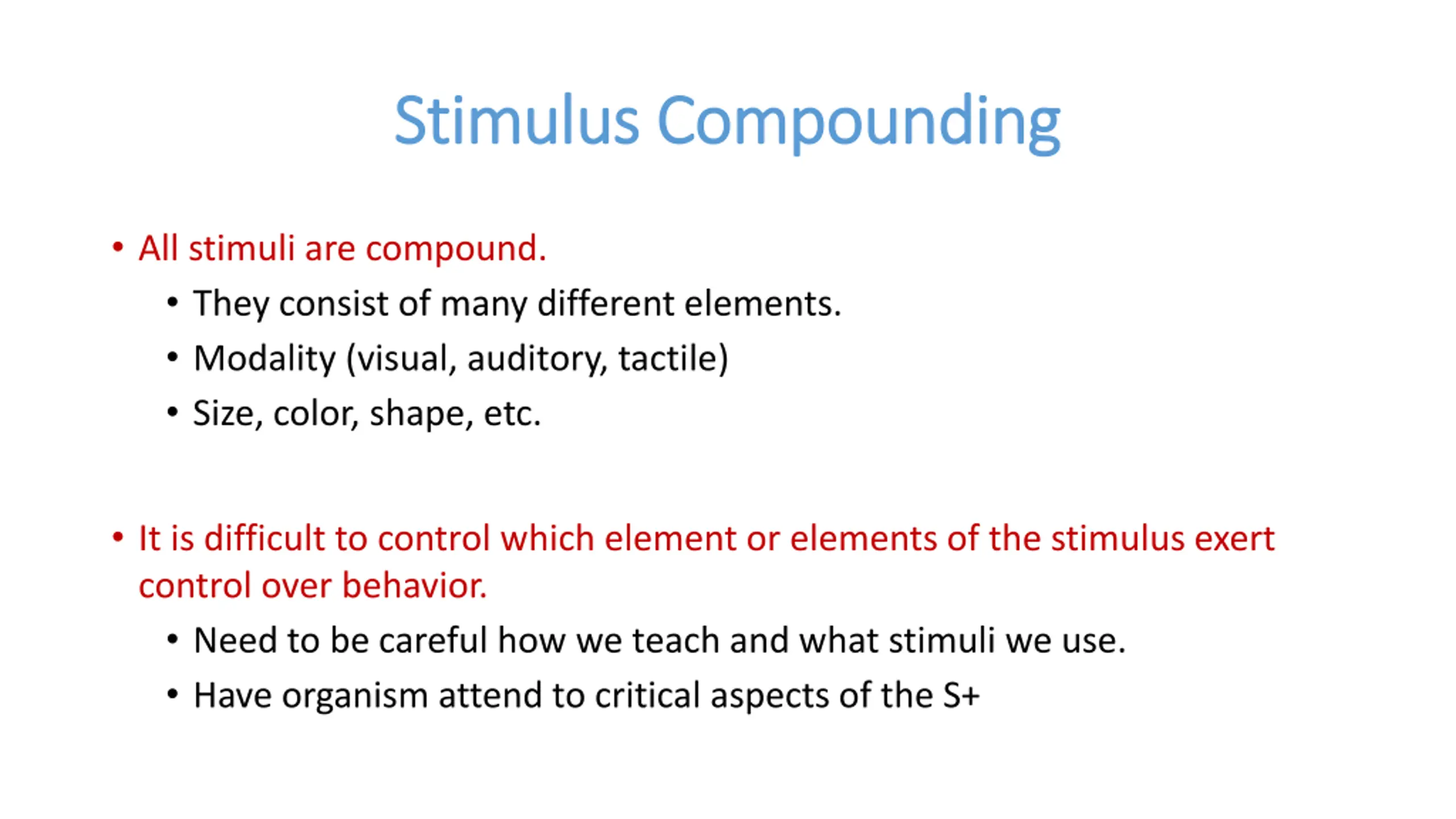 Stimulus Compounding

• All stimuli are compound.
  • They consist of many different elements.
  • Modality (visual, auditory, tactile)
  • Size, color, shape, etc.

• It is difficult to control which element or elements of the stimulus exert control over behavior.
  • Need to be careful how we teach and what stimuli we use.
  • Have organism attend to critical aspects of the S+